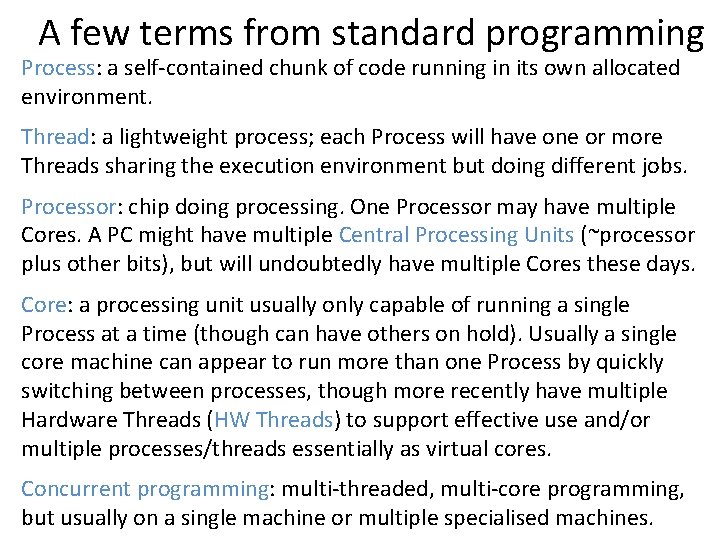 A few terms from standard programming

Process: a self-contained chunk of code running in its own allocated environment.

Thread: a lightweight process; each Process will have one or more Threads sharing the execution environment but doing different jobs.

Processor: chip doing processing. One Processor may have multiple Cores. A PC might have multiple Central Processing Units (~processor plus other bits), but will undoubtedly have multiple Cores these days.

Core: a processing unit usually only capable of running a single Process at a time (though can have others on hold). Usually a single core machine can appear to run more than one Process by quickly switching between processes, though more recently have multiple Hardware Threads (HW Threads) to support effective use and/or multiple processes/threads essentially as virtual cores.

Concurrent programming: multi-threaded, multi-core programming, but usually on a single machine or multiple specialised machines.